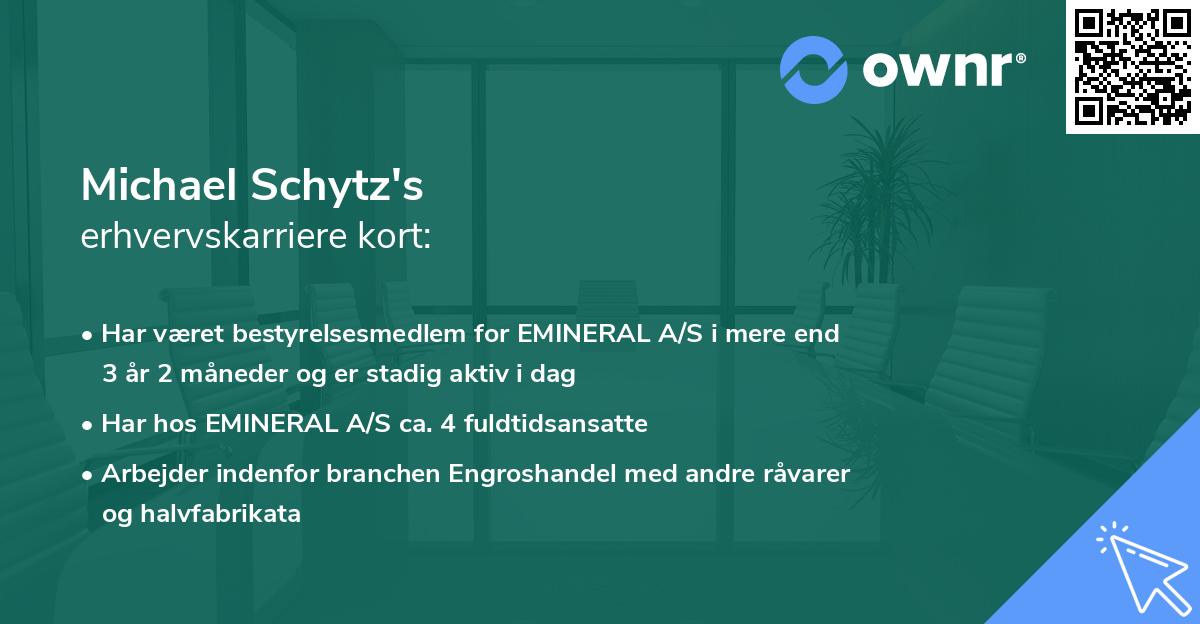 ownr®

Michael Schytz's
erhvervskarriere kort:

• Har været bestyrelsesmedlem for EMINERAL A/S i mere end 3 år 2 måneder og er stadig aktiv i dag

• Har hos EMINERAL A/S ca. 4 fuldtidsansatte

• Arbejder indenfor branchen Engroshandel med andre råvarer og halvfabrikata